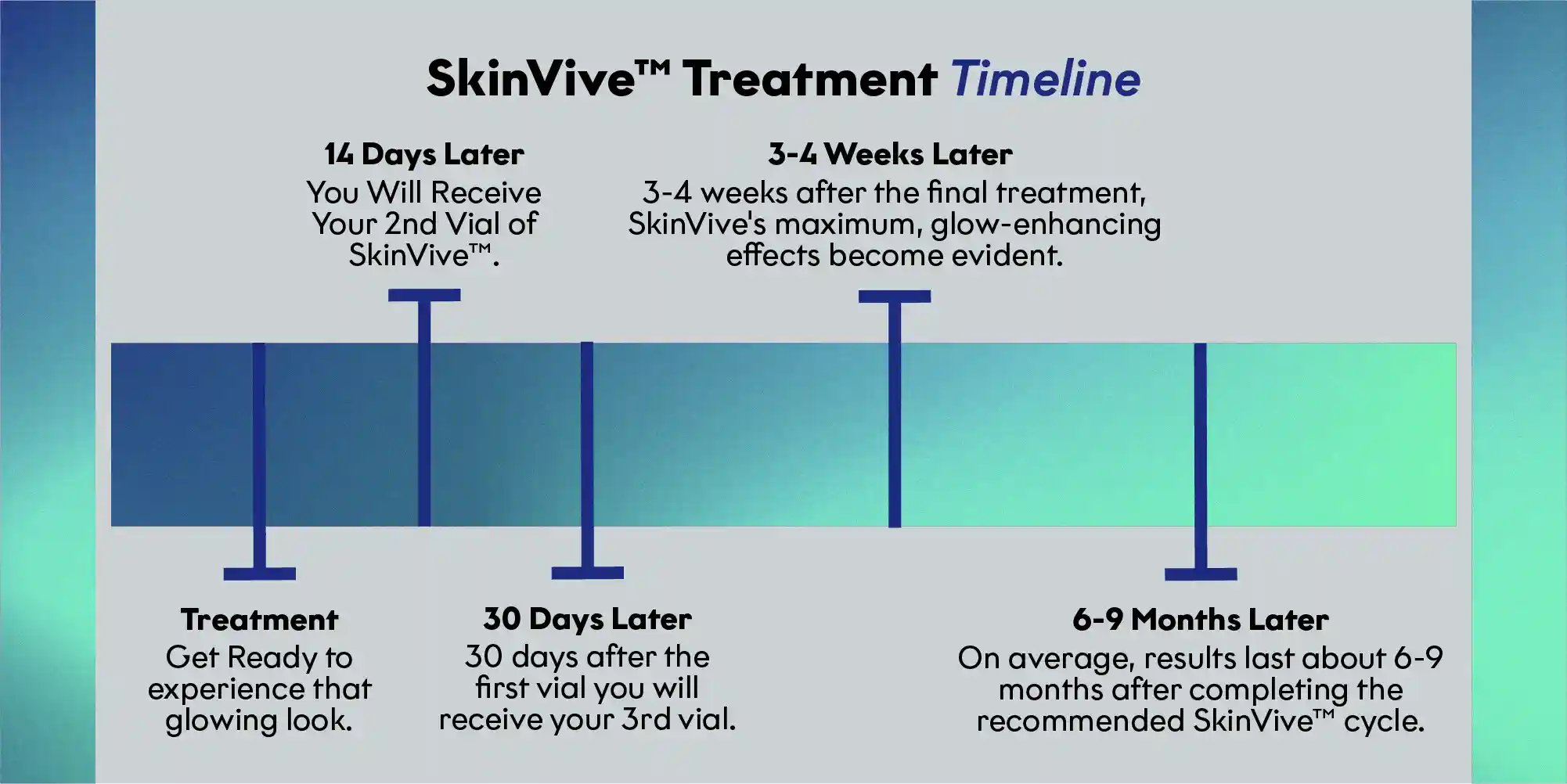 SkinVive™ Treatment Timeline

14 Days Later
You Will Receive Your 2nd Vial of SkinVive™.

3-4 Weeks Later
3-4 weeks after the final treatment, SkinVive's maximum, glow-enhancing effects become evident.

Treatment
Get Ready to experience that glowing look.

30 Days Later
30 days after the first vial you will receive your 3rd vial.

6-9 Months Later
On average, results last about 6-9 months after completing the recommended SkinVive™ cycle.